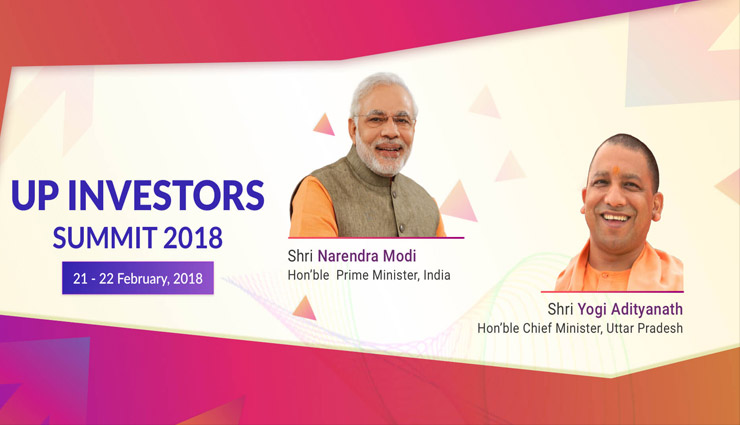 UP INVESTORS
SUMMIT 2018

21 - 22 February, 2018

Shri Narendra Modi
Hon'ble Prime Minister, India

Shri Yogi Adityanath
Hon'ble Chief Minister, Uttar Pradesh